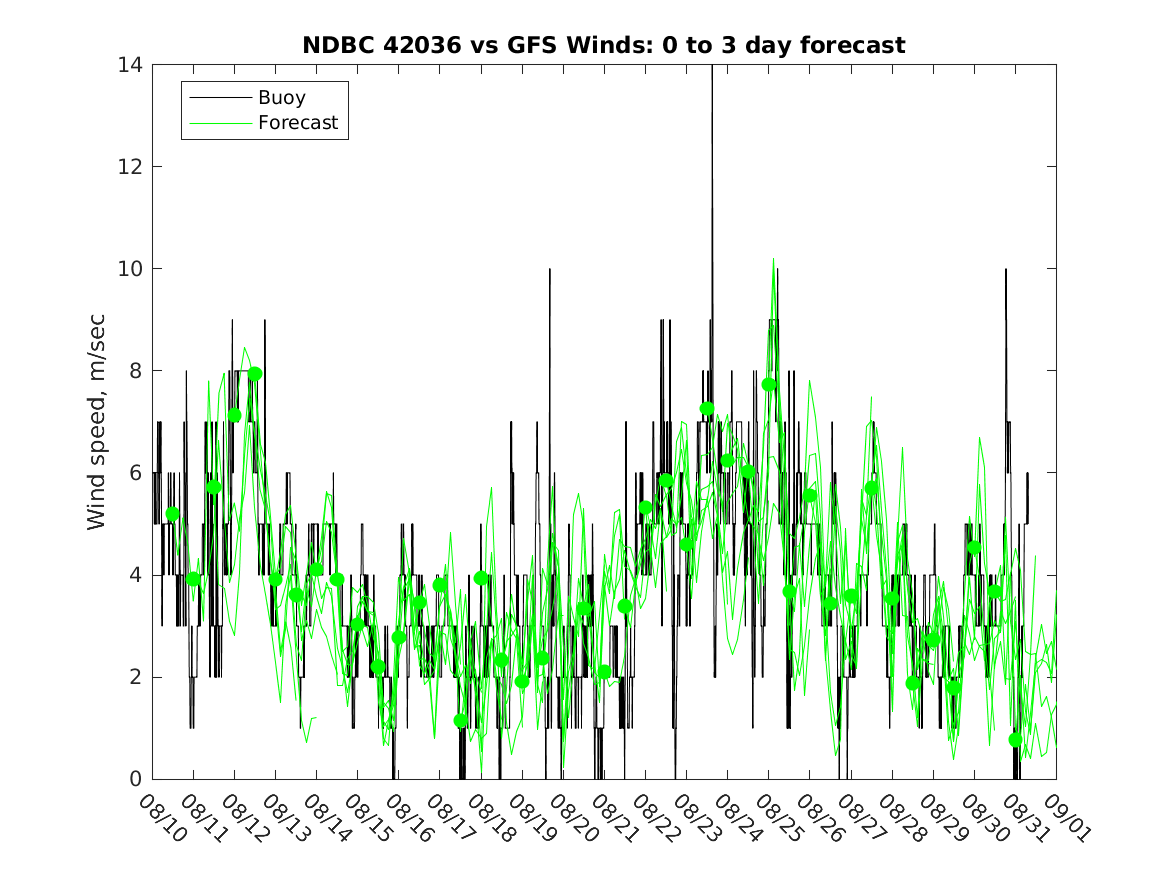 NDBC 42036 vs GFS Winds: 0 to 3 day forecast

Buoy
Forecast

Wind speed, m/sec

14
12
10
8
6
4
2
0

08/10 08/11 08/12 08/13 08/14 08/15 08/16 08/17 08/18 08/19 08/20 08/21 08/22 08/23 08/24 08/25 08/26 08/27 08/28 08/29 08/30 08/31 09/01